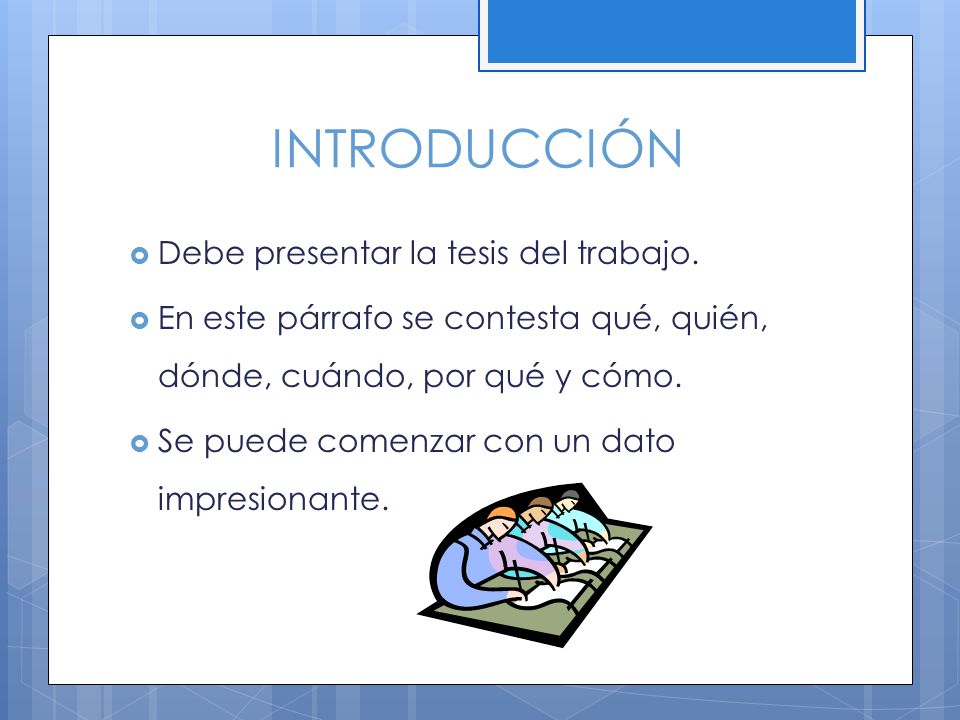 INTRODUCCIÓN

Debe presentar la tesis del trabajo.

En este párrafo se contesta qué, quién, dónde, cuándo, por qué y cómo.

Se puede comenzar con un dato impresionante.